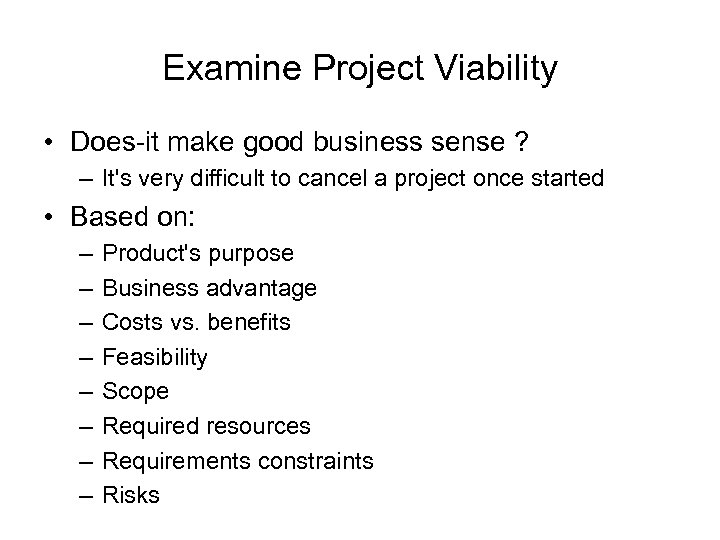 Examine Project Viability

• Does-it make good business sense ?
– It's very difficult to cancel a project once started

• Based on:
– Product's purpose
– Business advantage
– Costs vs. benefits
– Feasibility
– Scope
– Required resources
– Requirements constraints
– Risks